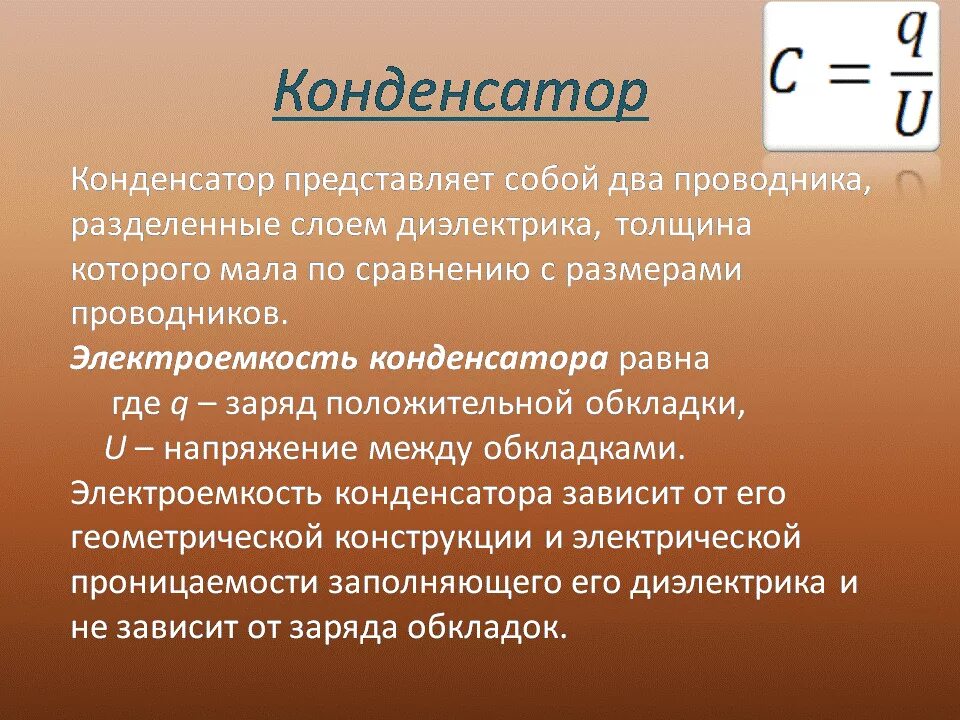 Конденсатор

$C = \frac{q}{U}$

Конденсатор представляет собой два проводника, разделенные слоем диэлектрика, толщина которого мала по сравнению с размерами проводников.

Электроемкость конденсатора равна
где $q$ – заряд положительной обкладки,
$U$ – напряжение между обкладками.

Электроемкость конденсатора зависит от его геометрической конструкции и электрической проницаемости заполняющего его диэлектрика и не зависит от заряда обкладок.